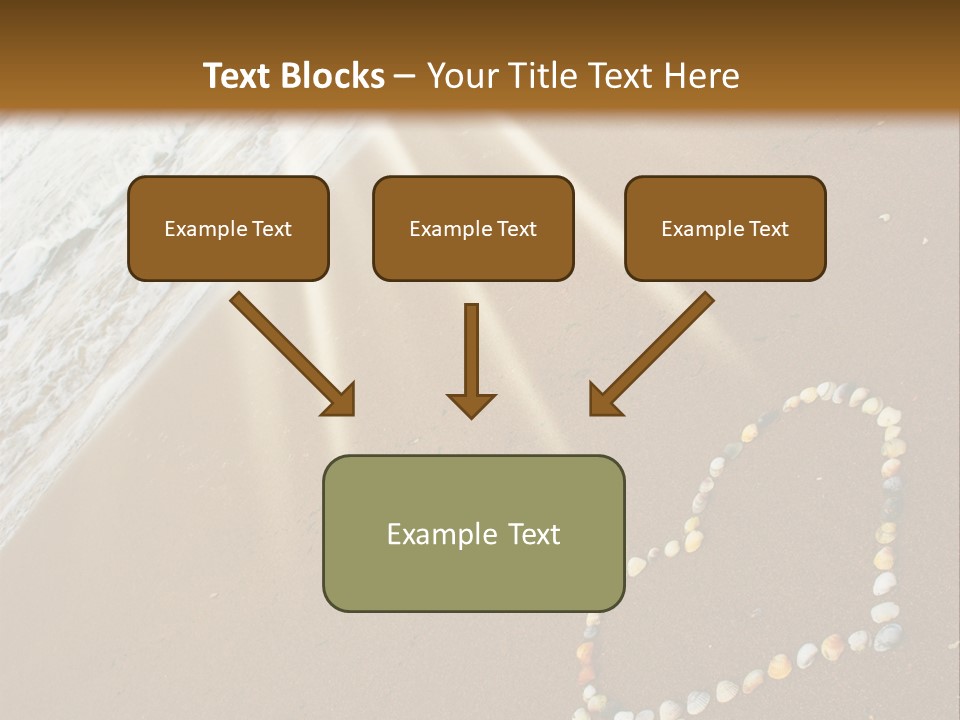 Text Blocks – Your Title Text Here

Example Text

Example Text

Example Text

Example Text